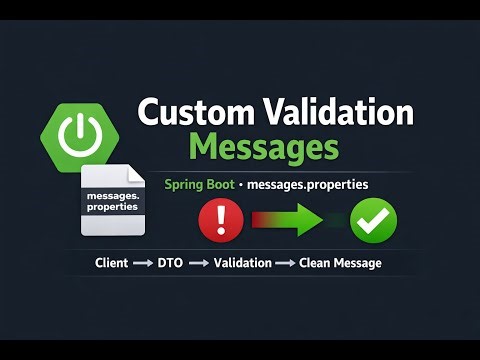 Custom Validation
Messages

messages.
properties

Spring Boot • messages.properties

!

Client → DTO → Validation → Clean Message